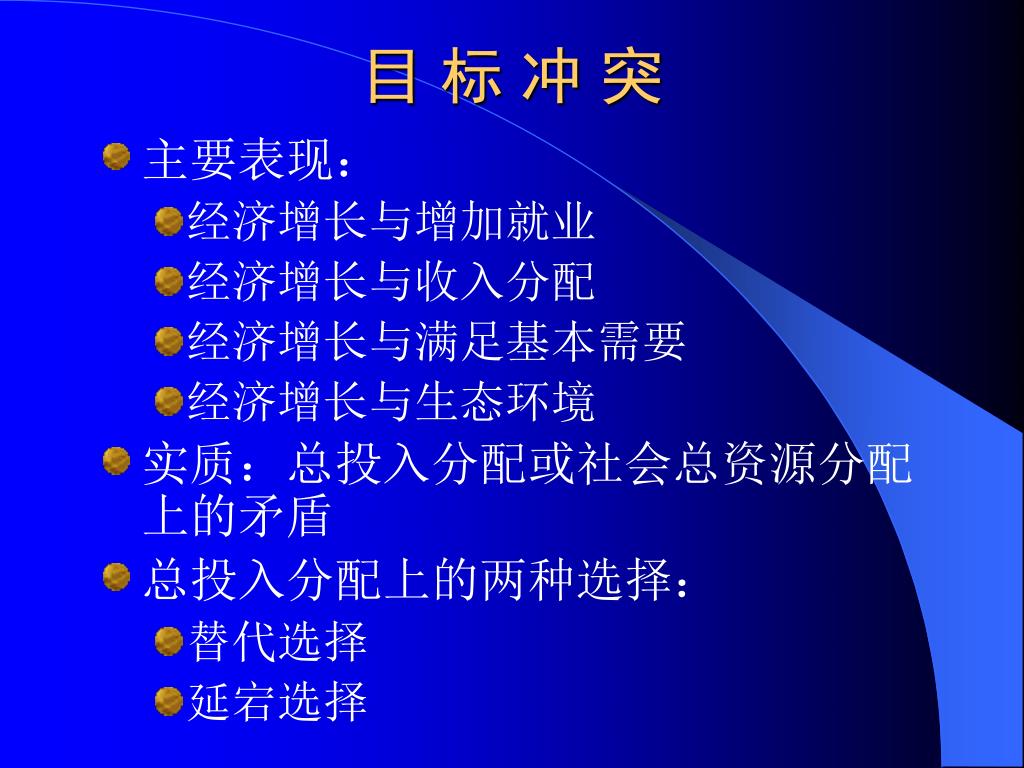 目 标 冲 突

主要表现：

经济增长与增加就业

经济增长与收入分配

经济增长与满足基本需要

经济增长与生态环境

实质：总投入分配或社会总资源分配上的矛盾

总投入分配上的两种选择：

替代选择

延宕选择